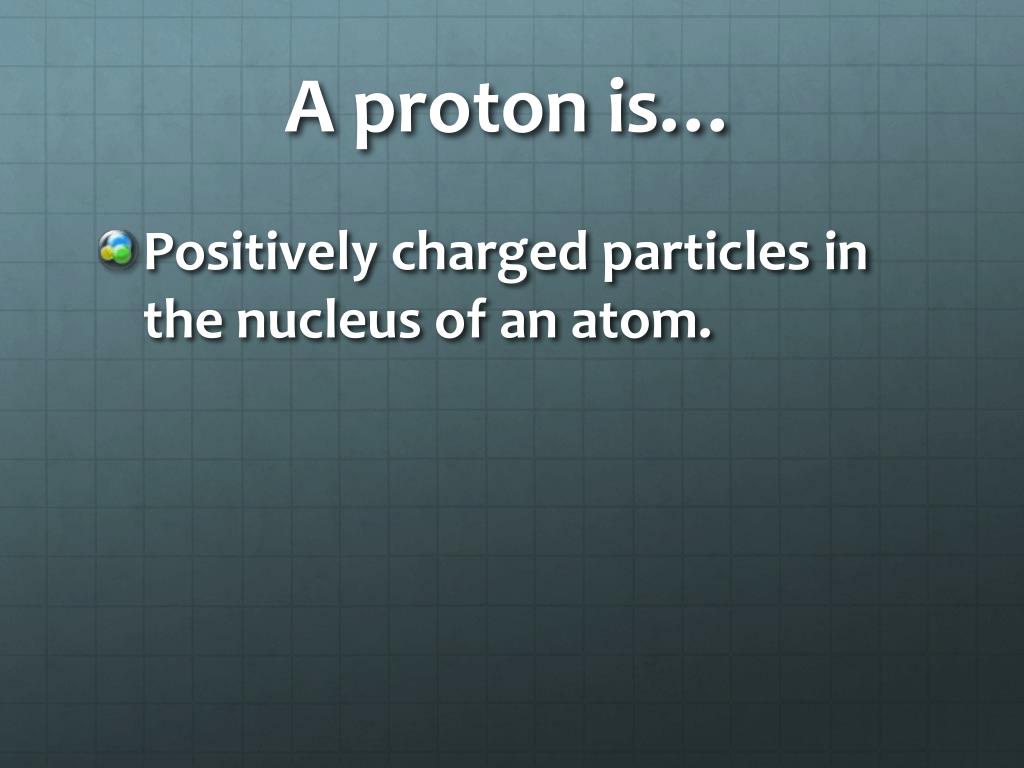 A proton is…

Positively charged particles in the nucleus of an atom.